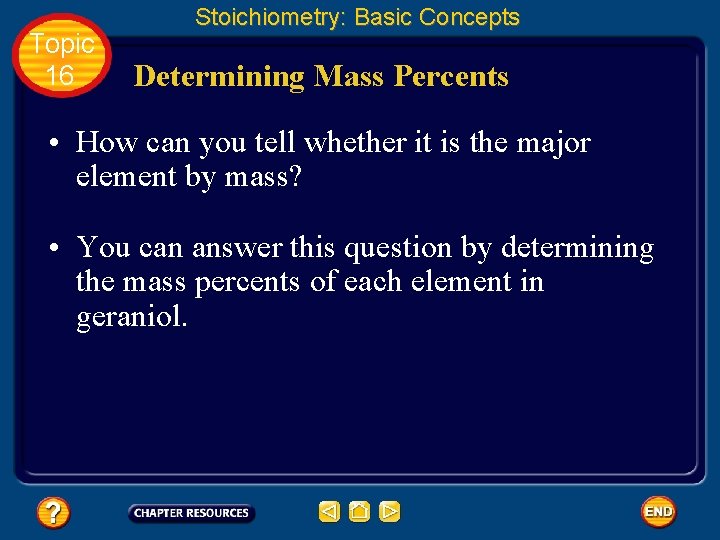 Stoichiometry: Basic Concepts

Topic 16

Determining Mass Percents

• How can you tell whether it is the major element by mass?

• You can answer this question by determining the mass percents of each element in geraniol.

?

CHAPTER RESOURCES

END